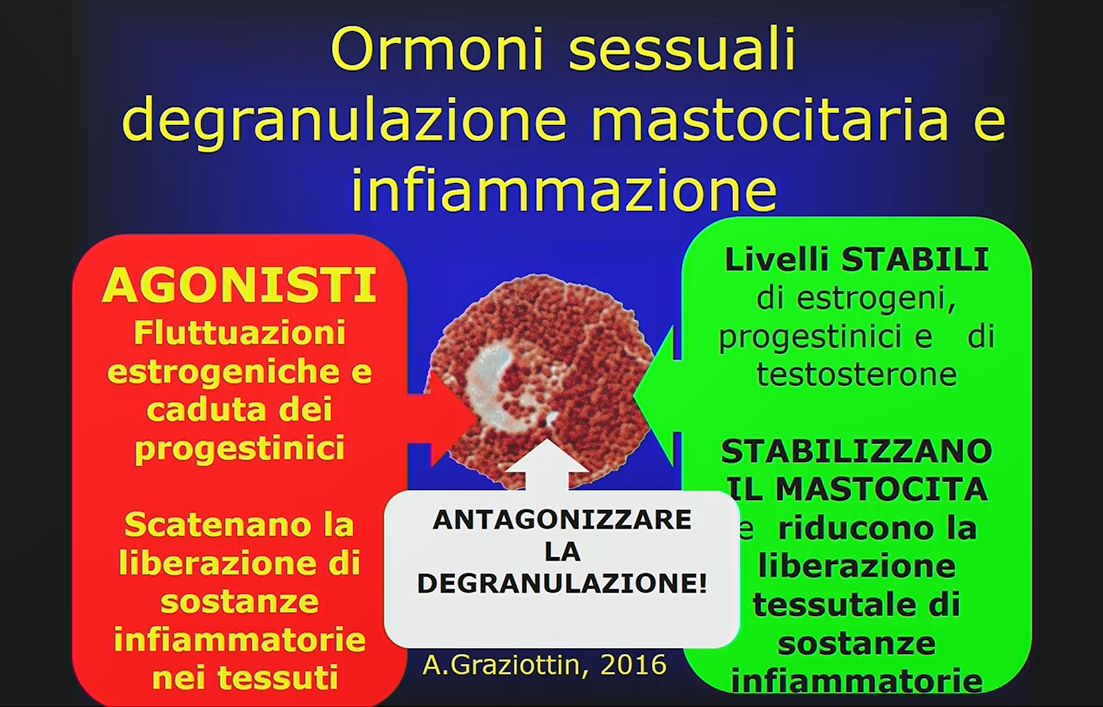 Ormoni sessuali degranulazione mastocitaria e infiammazione

AGONISTI
Fluttuazioni estrogeniche e caduta dei progestinici

Scatenano la liberazione di sostanze infiammatorie nei tessuti

ANTAGONIZZARE LA DEGRANULAZIONE!

A.Graziottin, 2016

Livelli STABILI di estrogeni, progestinici e di testosterone

STABILIZZANO IL MASTOCITA e riducono la liberazione tessutale di sostanze infiammatorie